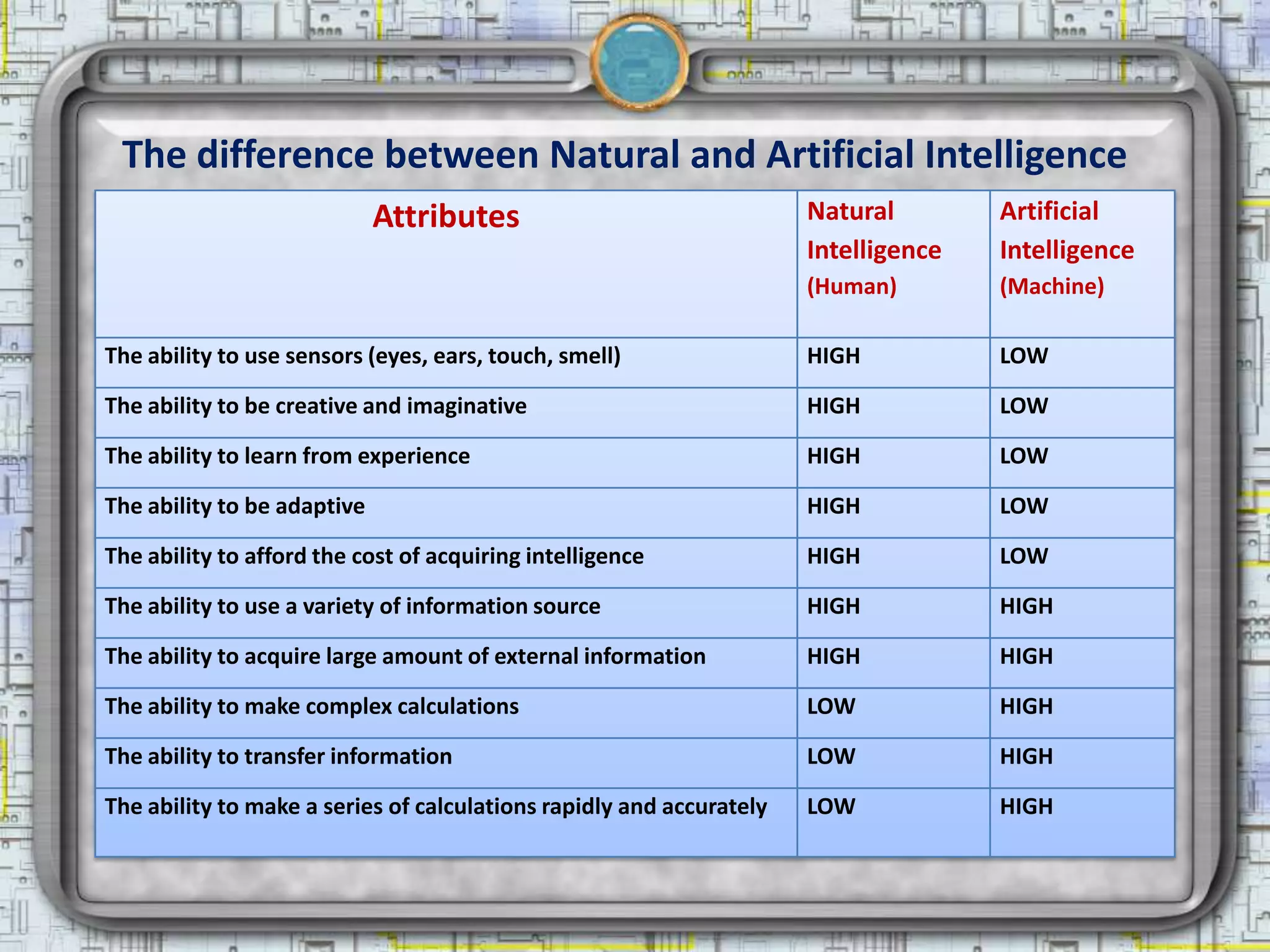 The difference between Natural and Artificial Intelligence

| Attributes | Natural Intelligence (Human) | Artificial Intelligence (Machine) |
|---|---|---|
| The ability to use sensors (eyes, ears, touch, smell) | HIGH | LOW |
| The ability to be creative and imaginative | HIGH | LOW |
| The ability to learn from experience | HIGH | LOW |
| The ability to be adaptive | HIGH | LOW |
| The ability to afford the cost of acquiring intelligence | HIGH | LOW |
| The ability to use a variety of information source | HIGH | HIGH |
| The ability to acquire large amount of external information | HIGH | HIGH |
| The ability to make complex calculations | LOW | HIGH |
| The ability to transfer information | LOW | HIGH |
| The ability to make a series of calculations rapidly and accurately | LOW | HIGH |